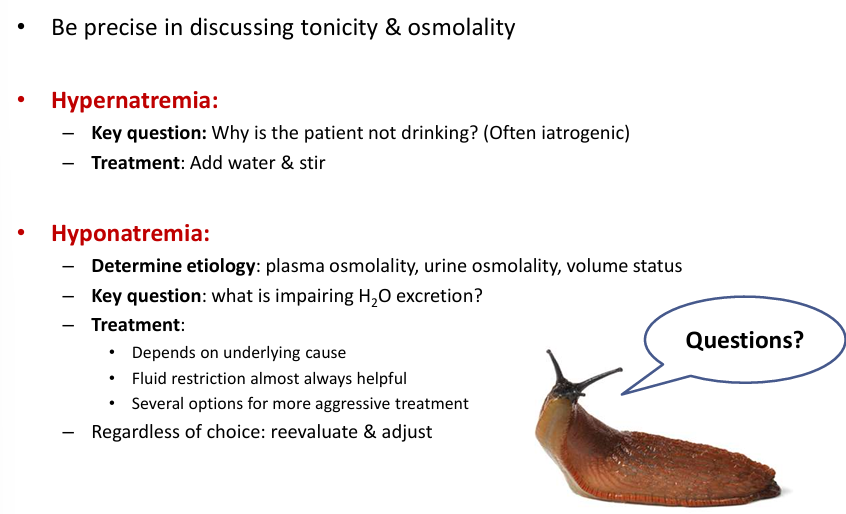 • Be precise in discussing tonicity & osmolality

• Hypernatremia:
– Key question: Why is the patient not drinking? (Often iatrogenic)
– Treatment: Add water & stir

• Hyponatremia:
– Determine etiology: plasma osmolality, urine osmolality, volume status
– Key question: what is impairing $H_2O$ excretion?
– Treatment:
• Depends on underlying cause
• Fluid restriction almost always helpful
• Several options for more aggressive treatment
– Regardless of choice: reevaluate & adjust

Questions?